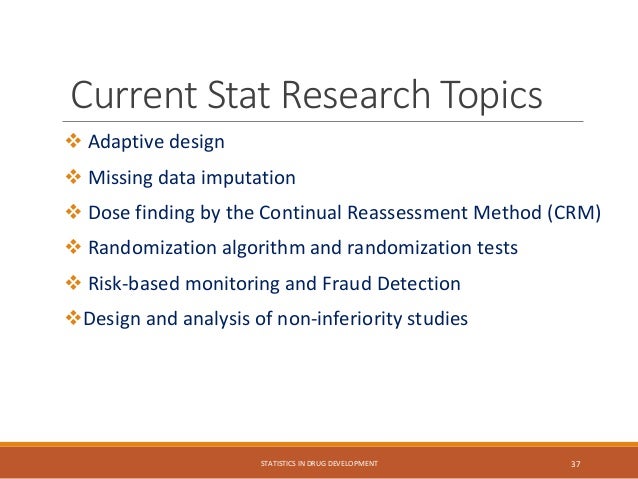 Current Stat Research Topics

❖ Adaptive design

❖ Missing data imputation

❖ Dose finding by the Continual Reassessment Method (CRM)

❖ Randomization algorithm and randomization tests

❖ Risk-based monitoring and Fraud Detection

❖Design and analysis of non-inferiority studies

STATISTICS IN DRUG DEVELOPMENT

37